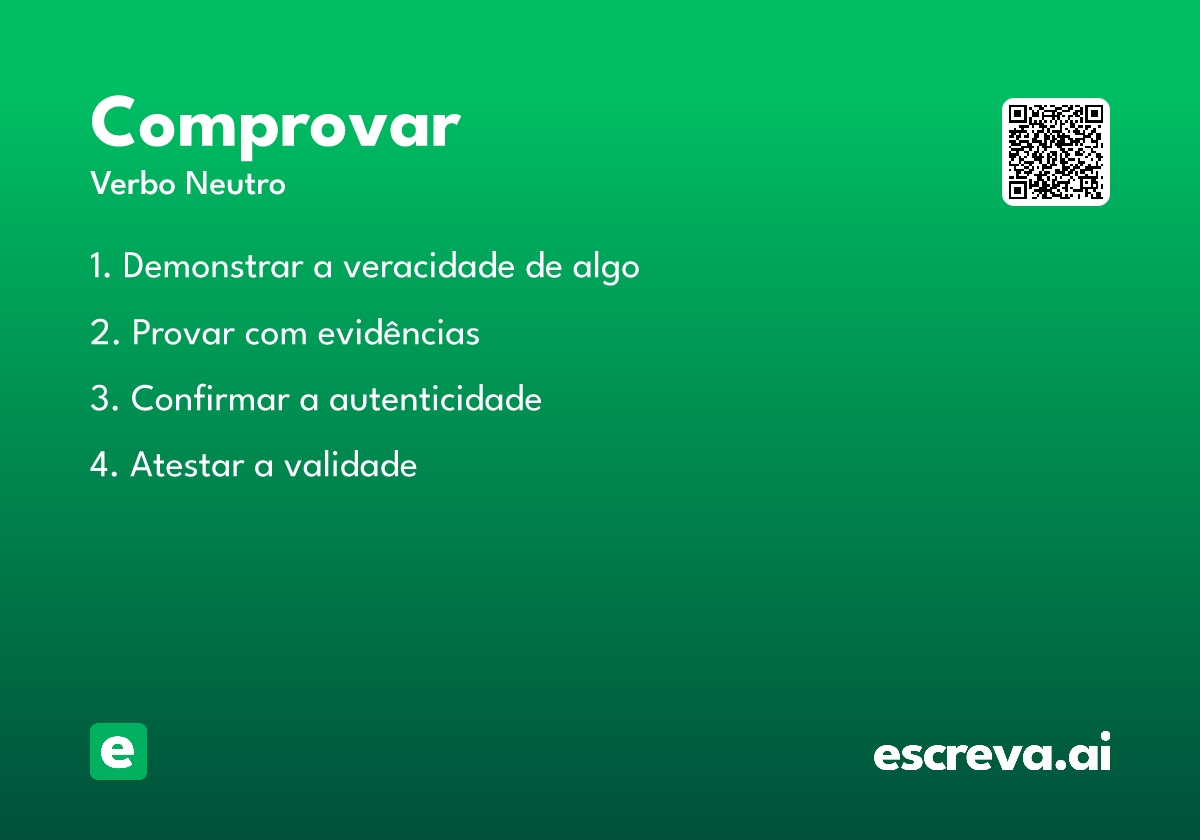 Comprovar

Verbo Neutro

1. Demonstrar a veracidade de algo

2. Provar com evidências

3. Confirmar a autenticidade

4. Atestar a validade

e

escreva.ai